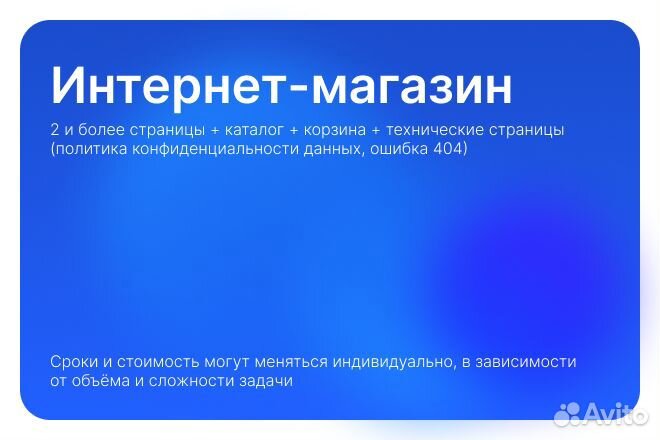 Интернет-магазин

2 и более страницы + каталог + корзина + технические страницы (политика конфиденциальности данных, ошибка 404)

Сроки и стоимость могут меняться индивидуально, в зависимости от объёма и сложности задачи

Avito